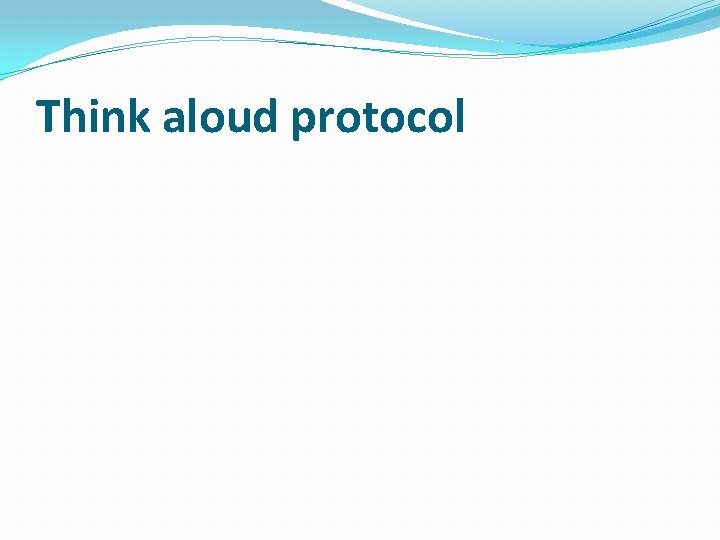 Think aloud protocol